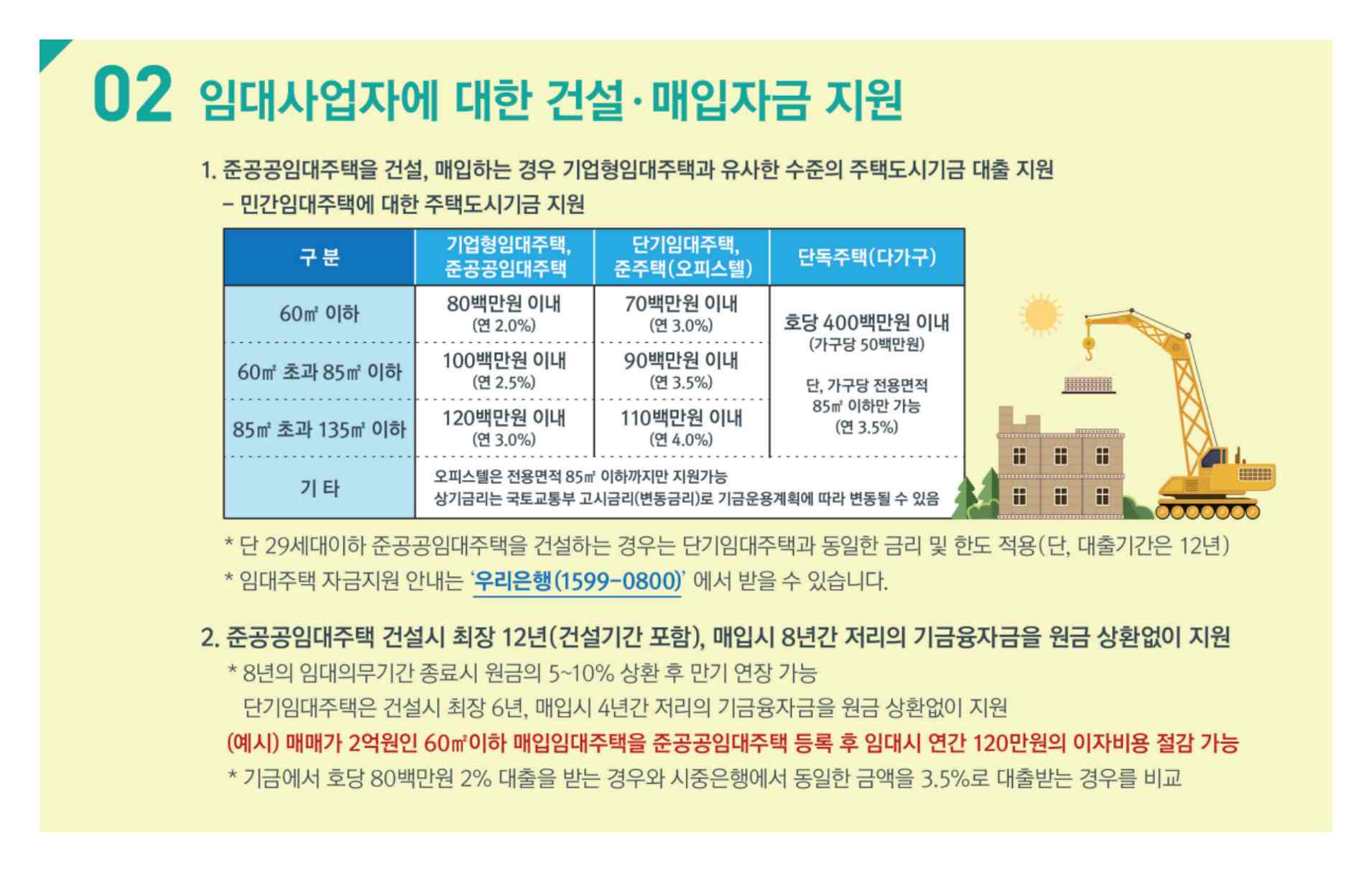 02 임대사업자에 대한 건설·매입자금 지원

1. 준공공임대주택을 건설, 매입하는 경우 기업형임대주택과 유사한 수준의 주택도시기금 대출 지원
– 민간임대주택에 대한 주택도시기금 지원

| 구 분 | 기업형임대주택, 준공공임대주택 | 단기임대주택, 준주택(오피스텔) | 단독주택(다가구) |
|---|---|---|---|
| 60㎡ 이하 | 80백만원 이내 (연 2.0%) | 70백만원 이내 (연 3.0%) | 호당 400백만원 이내 (가구당 50백만원) 단, 가구당 전용면적 85㎡ 이하만 가능 (연 3.5%) |
| 60㎡ 초과 85㎡ 이하 | 100백만원 이내 (연 2.5%) | 90백만원 이내 (연 3.5%) | |
| 85㎡ 초과 135㎡ 이하 | 120백만원 이내 (연 3.0%) | 110백만원 이내 (연 4.0%) | |
| 기 타 | 오피스텔은 전용면적 85㎡ 이하까지만 지원가능 상기금리는 국토교통부 고시금리(변동금리)로 기금운용계획에 따라 변동될 수 있음 | | |

* 단 29세대이하 준공공임대주택을 건설하는 경우는 단기임대주택과 동일한 금리 및 한도 적용(단, 대출기간은 12년)
* 임대주택 자금지원 안내는 '우리은행(1599-0800)' 에서 받을 수 있습니다.

2. 준공공임대주택 건설시 최장 12년(건설기간 포함), 매입시 8년간 저리의 기금융자금을 원금 상환없이 지원
* 8년의 임대의무기간 종료시 원금의 5~10% 상환 후 만기 연장 가능
단기임대주택은 건설시 최장 6년, 매입시 4년간 저리의 기금융자금을 원금 상환없이 지원
(예시) 매매가 2억원인 60㎡이하 매입임대주택을 준공공임대주택 등록 후 임대시 연간 120만원의 이자비용 절감 가능
* 기금에서 호당 80백만원 2% 대출을 받는 경우와 시중은행에서 동일한 금액을 3.5%로 대출받는 경우를 비교